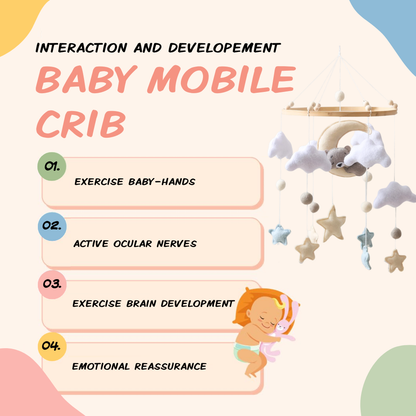 INTERACTION AND DEVELOPEMENT

BABY MOBILE CRIB

01.
EXERCISE BABY-HANDS

02.
ACTIVE OCULAR NERVES

03.
EXERCISE BRAIN DEVELOPMENT

04.
EMOTIONAL REASSURANCE